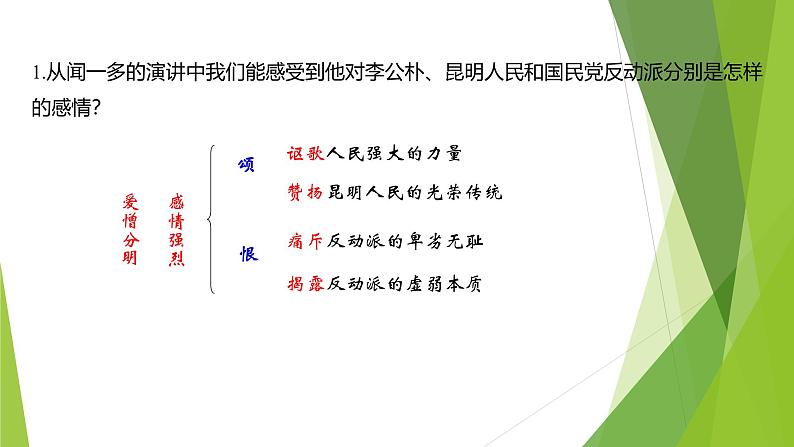 1.从闻一多的演讲中我们能感受到他对李公朴、昆明人民和国民党反动派分别是怎样的感情?

爱憎分明

感情强烈

颂

讴歌人民强大的力量

赞扬昆明人民的光荣传统

恨

痛斥反动派的卑劣无耻

揭露反动派的虚弱本质